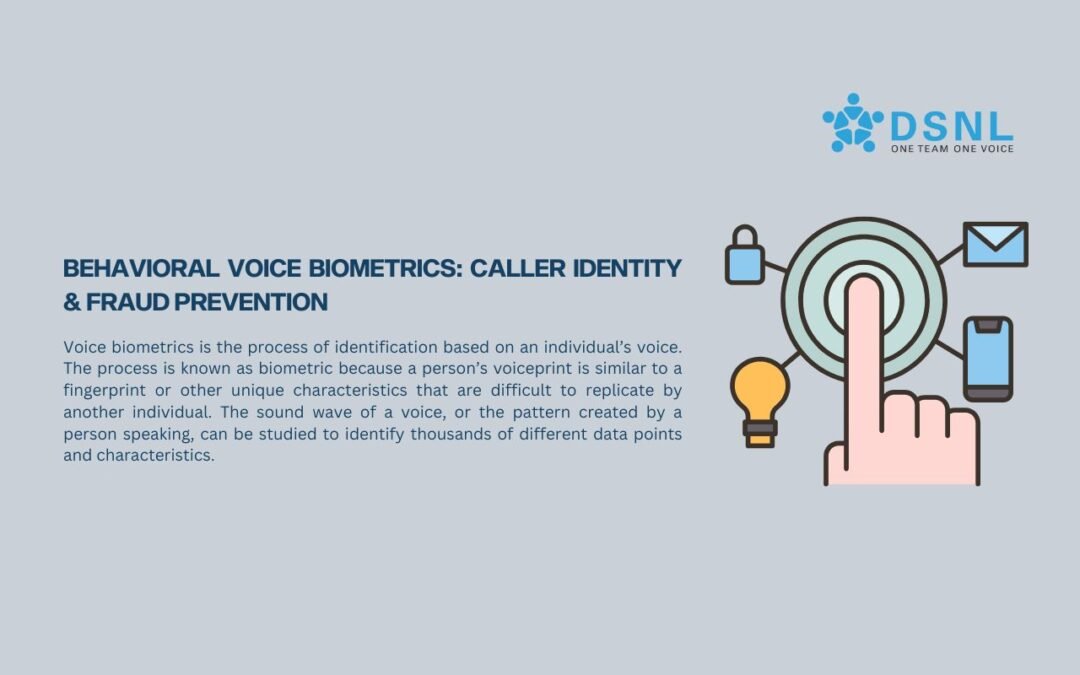 DSNL
ONE TEAM ONE VOICE

BEHAVIORAL VOICE BIOMETRICS: CALLER IDENTITY & FRAUD PREVENTION

Voice biometrics is the process of identification based on an individual's voice. The process is known as biometric because a person's voiceprint is similar to a fingerprint or other unique characteristics that are difficult to replicate by another individual. The sound wave of a voice, or the pattern created by a person speaking, can be studied to identify thousands of different data points and characteristics.